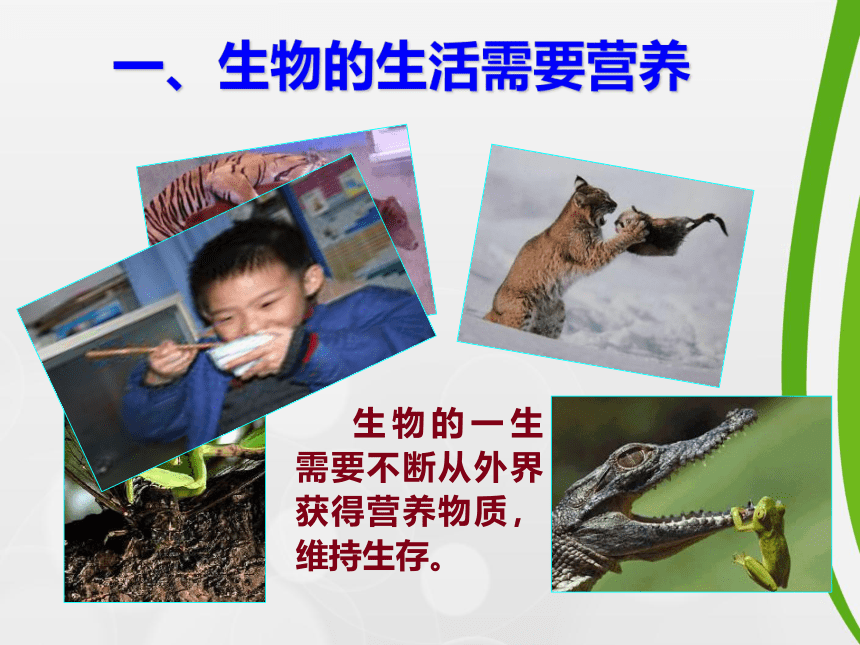 一、生物的生活需要营养

生物的一生需要不断从外界获得营养物质，维持生存。